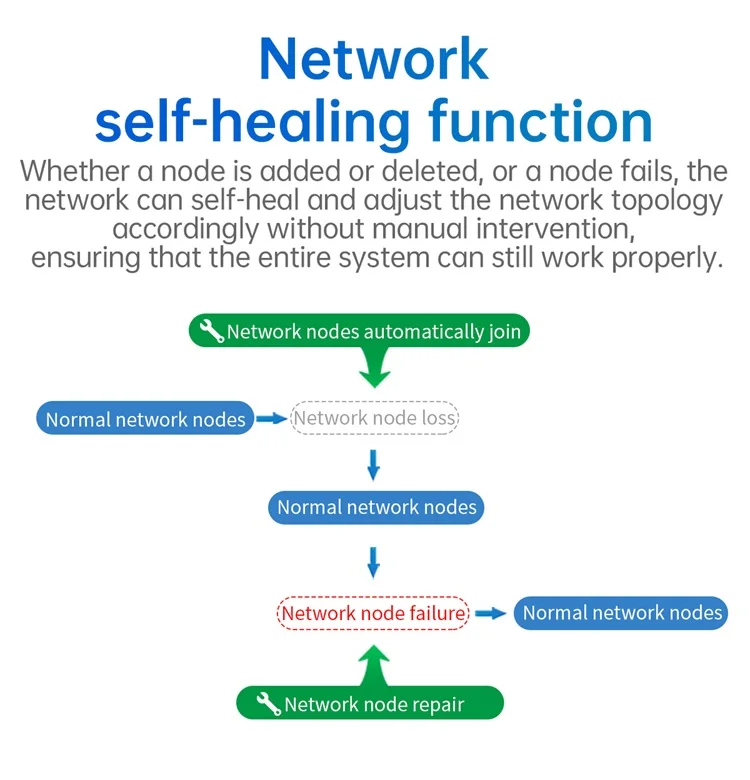 Network self-healing function

Whether a node is added or deleted, or a node fails, the network can self-heal and adjust the network topology accordingly without manual intervention, ensuring that the entire system can still work properly.

Network nodes automatically join

Normal network nodes

Network node loss

Normal network nodes

Network node failure

Normal network nodes

Network node repair